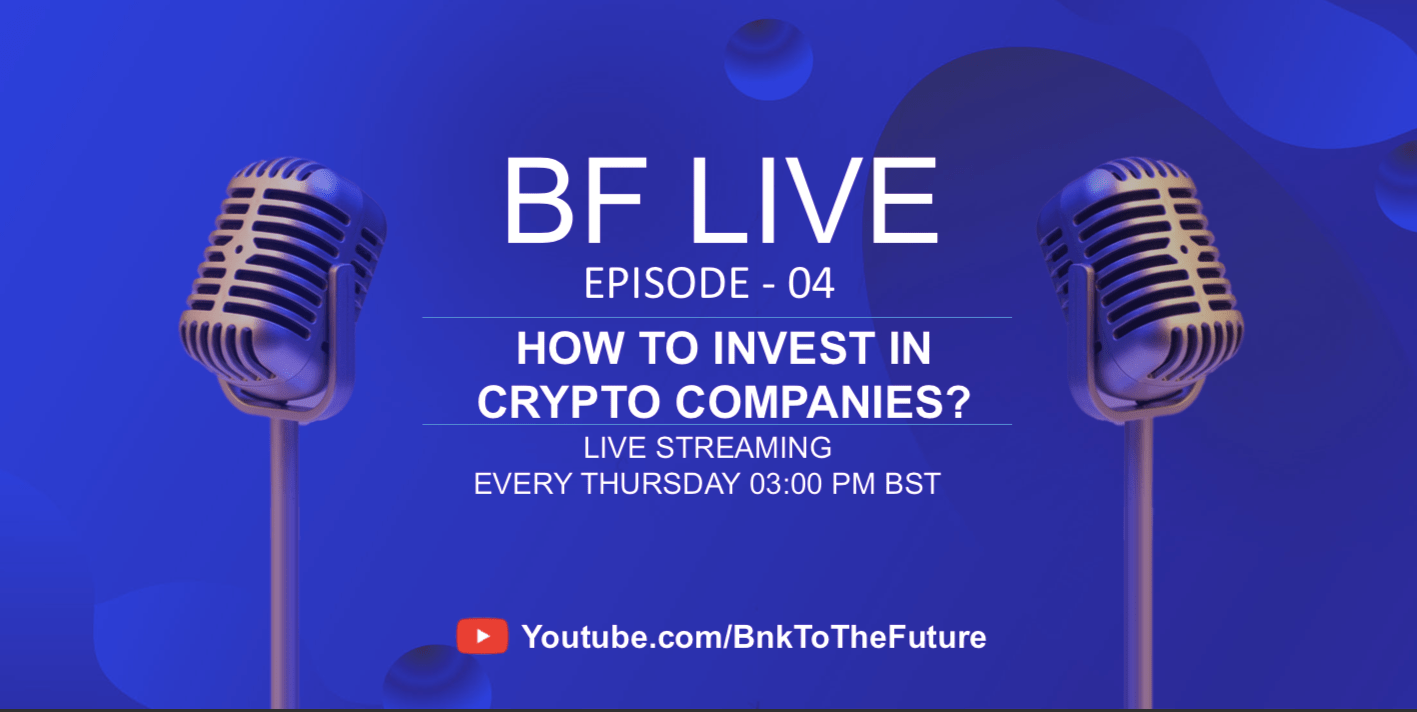 BF LIVE
EPISODE - 04

HOW TO INVEST IN CRYPTO COMPANIES?

LIVE STREAMING
EVERY THURSDAY 03:00 PM BST

Youtube.com/BnkToTheFuture